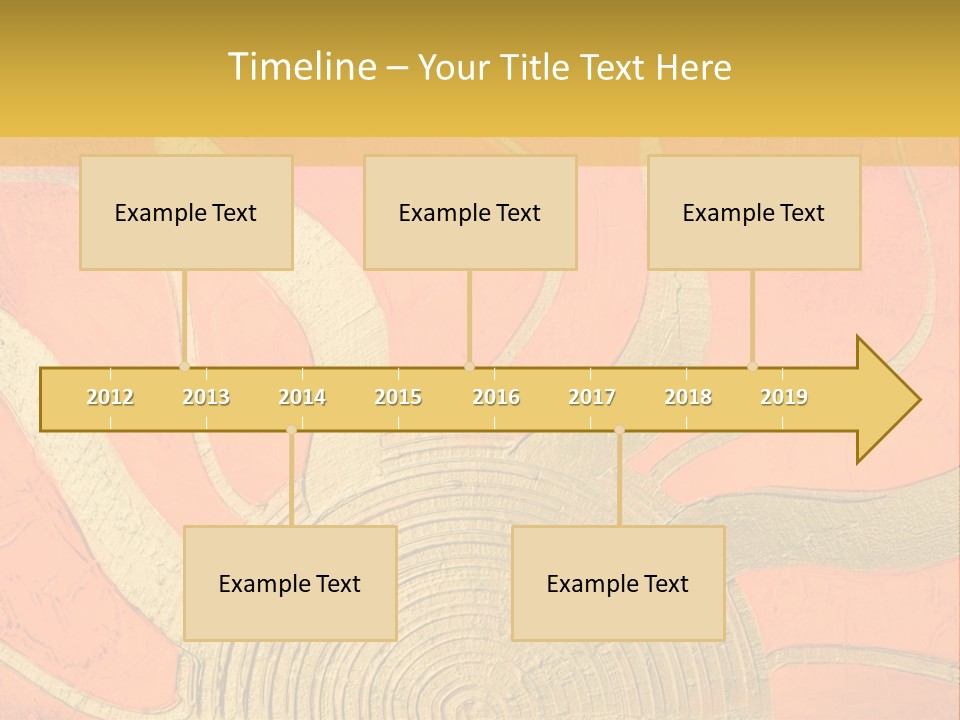 Timeline – Your Title Text Here

Example Text

Example Text

Example Text

2012 2013 2014 2015 2016 2017 2018 2019

Example Text

Example Text